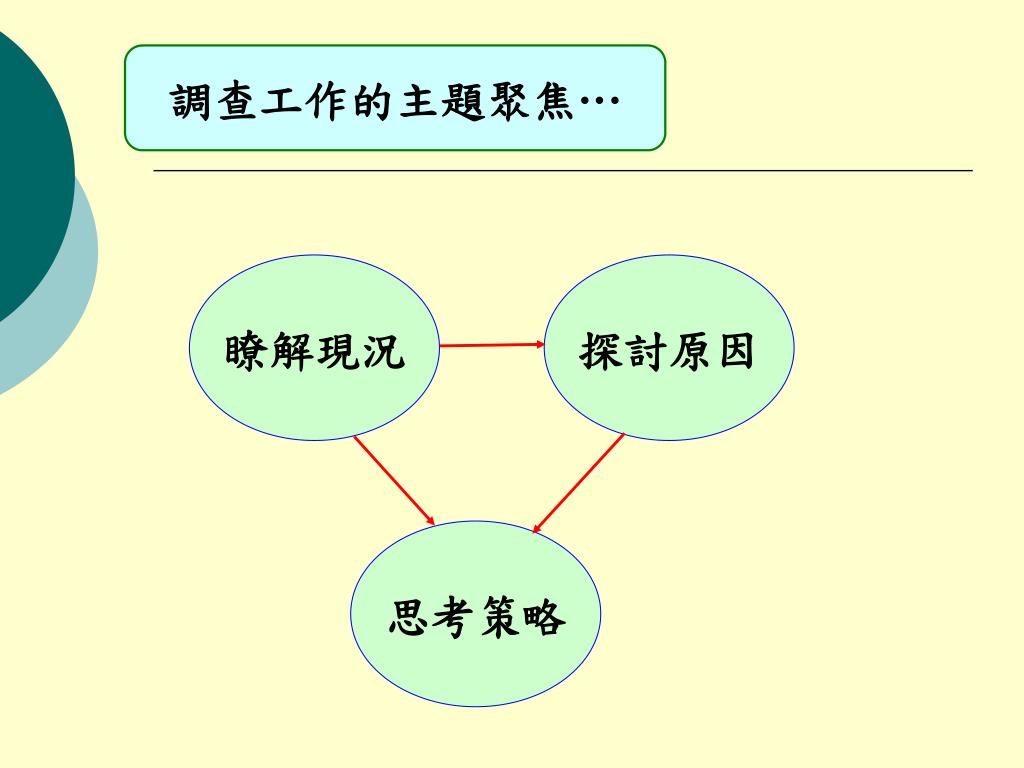 調查工作的主題聚焦…

瞭解現況

探討原因

思考策略